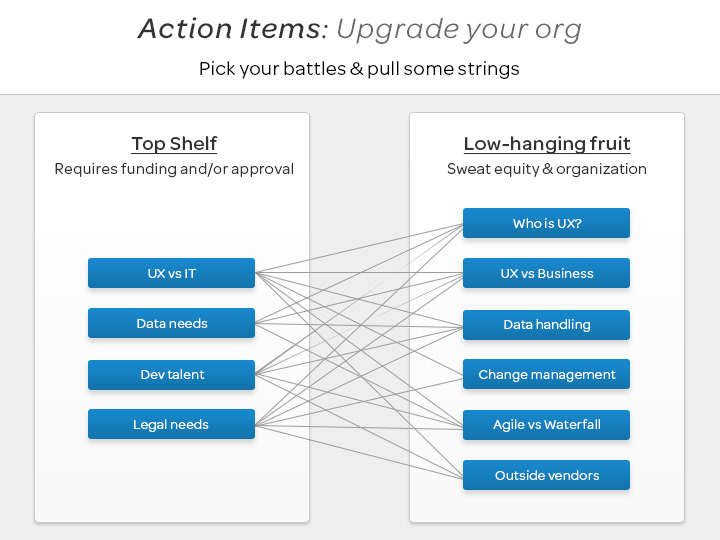 Action Items: Upgrade your org

Pick your battles & pull some strings

Top Shelf

Requires funding and/or approval

UX vs IT

Data needs

Dev talent

Legal needs

Low-hanging fruit

Sweat equity & organization

Who is UX?

UX vs Business

Data handling

Change management

Agile vs Waterfall

Outside vendors